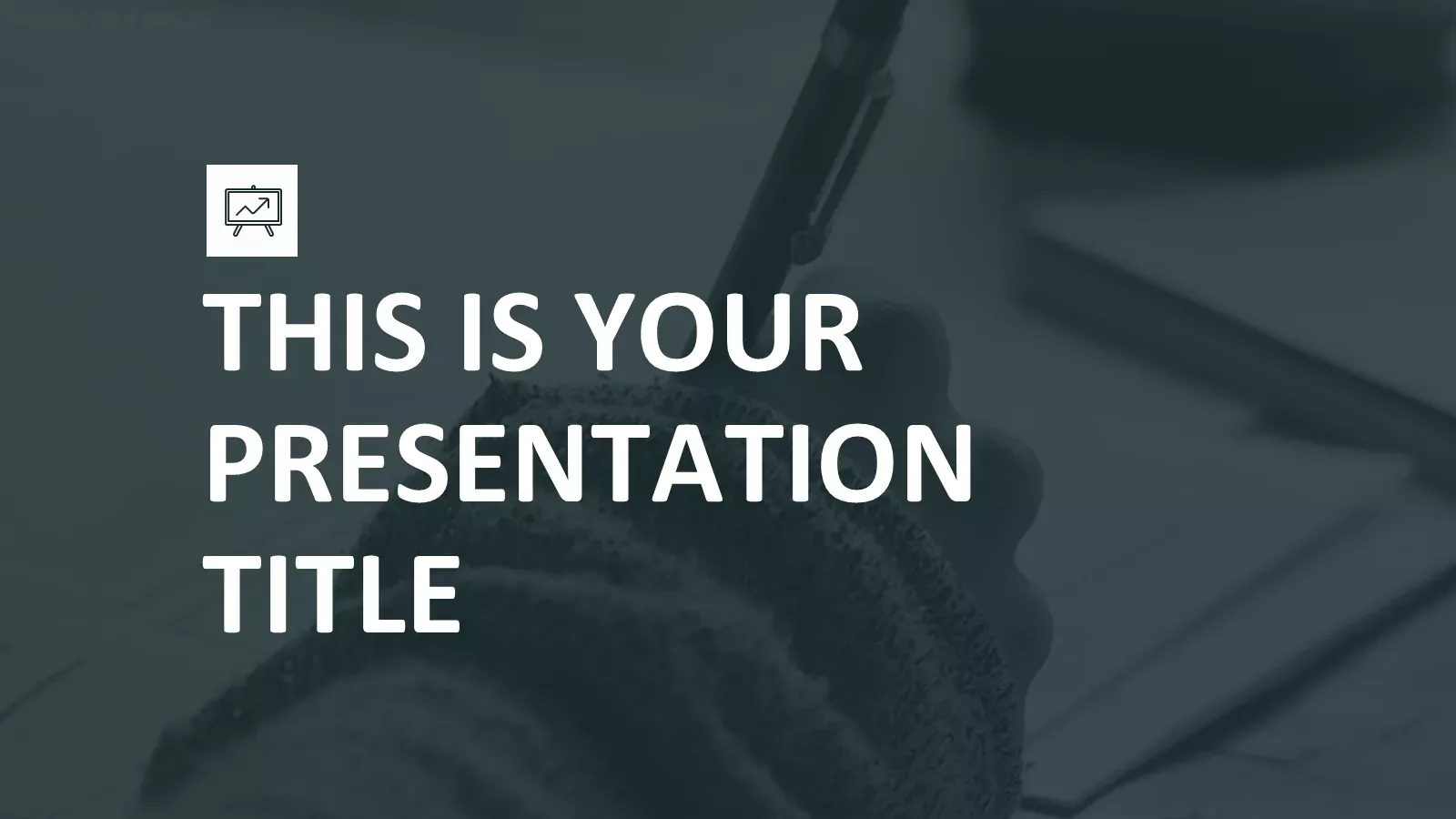 THIS IS YOUR PRESENTATION TITLE